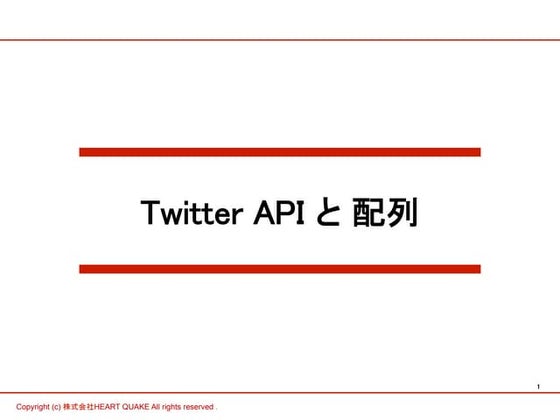 Twitter API と 配列

1

Copyright (c) 株式会社HEART QUAKE All rights reserved .